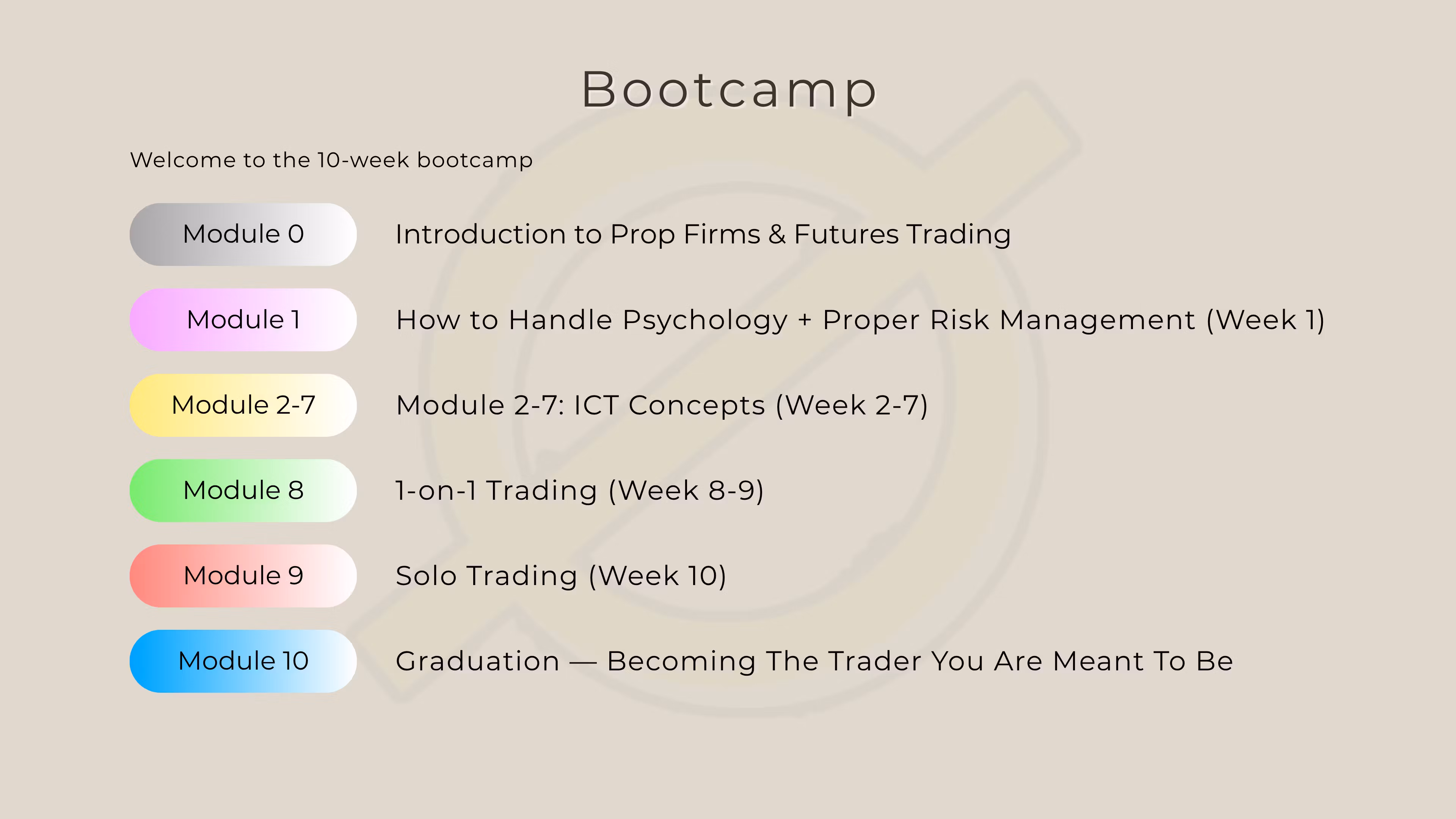 Bootcamp

Welcome to the 10-week bootcamp

Module 0 Introduction to Prop Firms & Futures Trading

Module 1 How to Handle Psychology + Proper Risk Management (Week 1)

Module 2-7 Module 2-7: ICT Concepts (Week 2-7)

Module 8 1-on-1 Trading (Week 8-9)

Module 9 Solo Trading (Week 10)

Module 10 Graduation — Becoming The Trader You Are Meant To Be